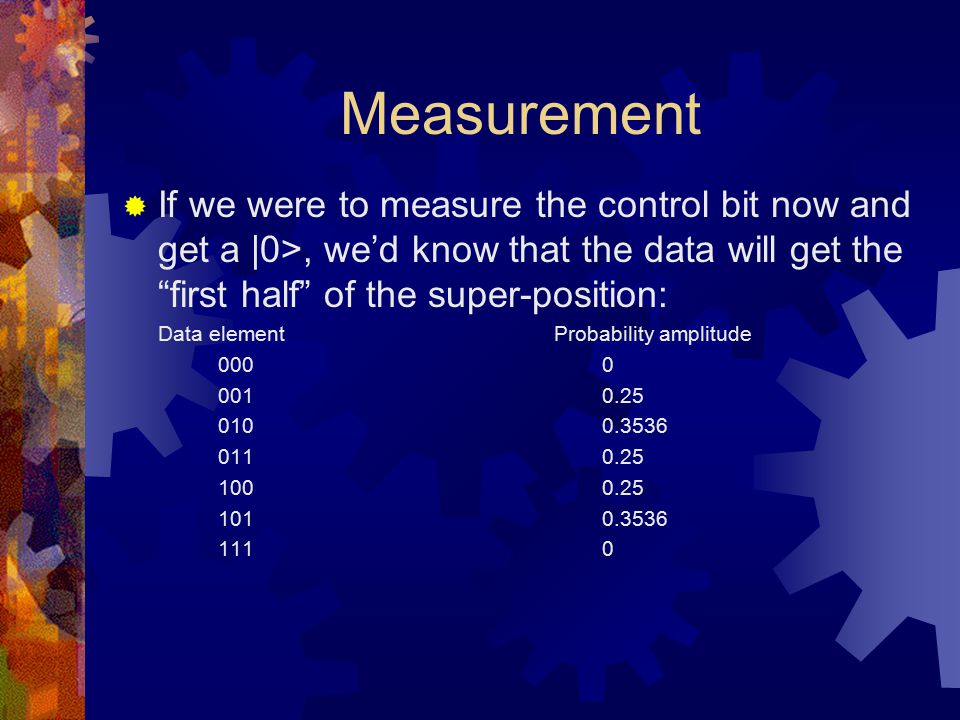 Measurement

If we were to measure the control bit now and get a |0>, we'd know that the data will get the "first half" of the super-position:

| Data element | Probability amplitude |
|---|---|
| 000 | 0 |
| 001 | 0.25 |
| 010 | 0.3536 |
| 011 | 0.25 |
| 100 | 0.25 |
| 101 | 0.3536 |
| 111 | 0 |